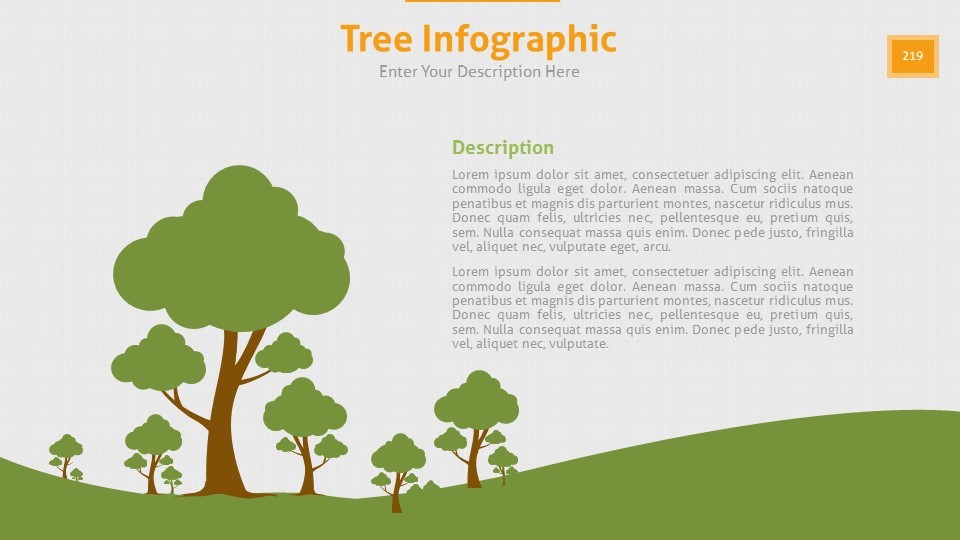 Tree Infographic
Enter Your Description Here

219

Description

Lorem ipsum dolor sit amet, consectetuer adipiscing elit. Aenean commodo ligula eget dolor. Aenean massa. Cum sociis natoque penatibus et magnis dis parturient montes, nascetur ridiculus mus. Donec quam felis, ultricies nec, pellentesque eu, pretium quis, sem. Nulla consequat massa quis enim. Donec pede justo, fringilla vel, aliquet nec, vulputate eget, arcu.

Lorem ipsum dolor sit amet, consectetuer adipiscing elit. Aenean commodo ligula eget dolor. Aenean massa. Cum sociis natoque penatibus et magnis dis parturient montes, nascetur ridiculus mus. Donec quam felis, ultricies nec, pellentesque eu, pretium quis, sem. Nulla consequat massa quis enim. Donec pede justo, fringilla vel, aliquet nec, vulputate.